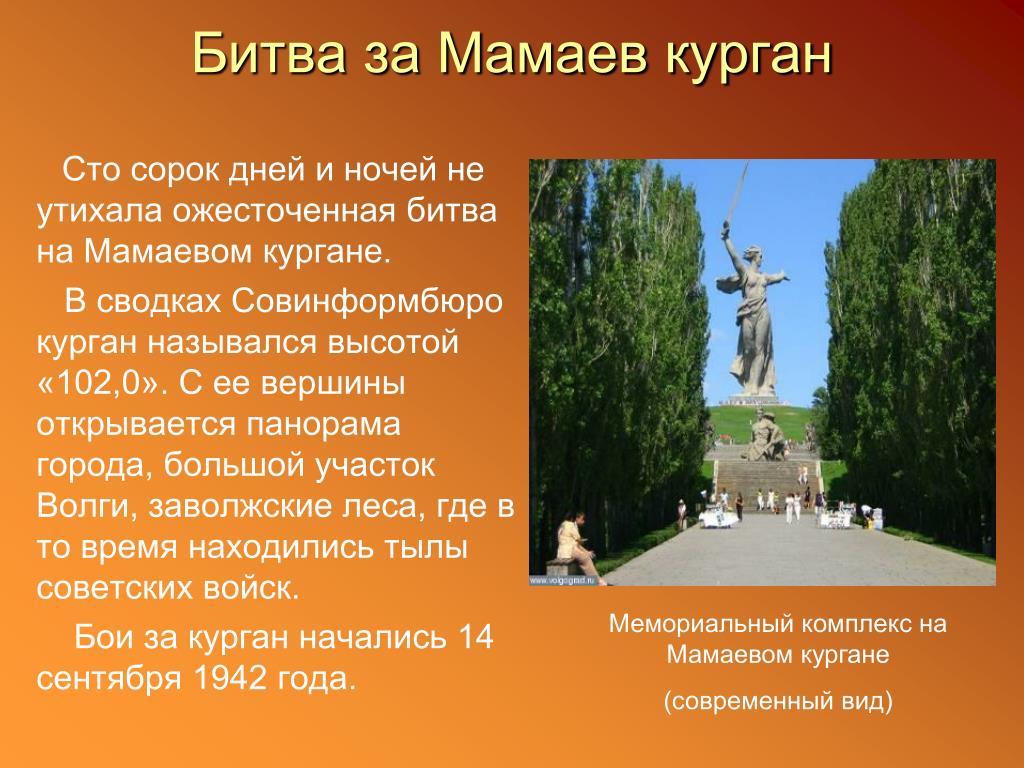 Битва за Мамаев курган

Сто сорок дней и ночей не утихала ожесточенная битва на Мамаевом кургане.

В сводках Совинформбюро курган назывался высотой «102,0». С ее вершины открывается панорама города, большой участок Волги, заволжские леса, где в то время находились тылы советских войск.

Бои за курган начались 14 сентября 1942 года.

www.volgograd.ru

Мемориальный комплекс на Мамаевом кургане

(современный вид)